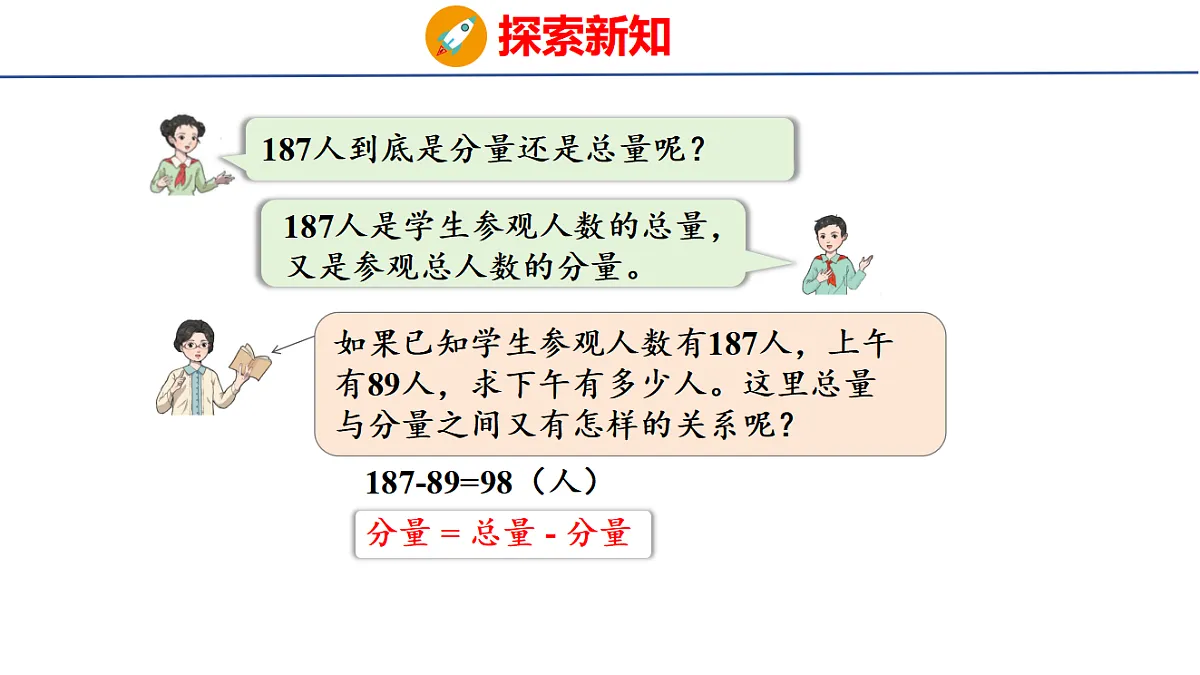 探索新知

187人到底是分量还是总量呢？

187人是学生参观人数的总量，又是参观总人数的分量。

如果已知学生参观人数有187人，上午有89人，求下午有多少人。这里总量与分量之间又有怎样的关系呢？

$187-89=98$（人）

分量 = 总量 - 分量